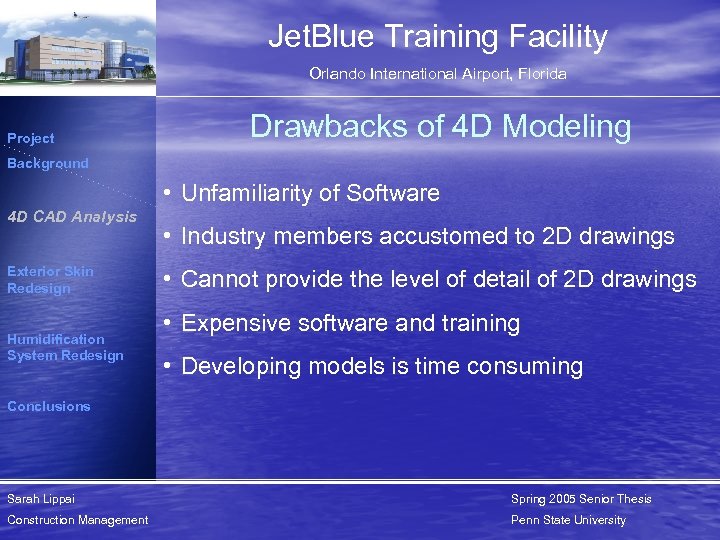 JetBlue Training Facility

Orlando International Airport, Florida

Project Background

4D CAD Analysis

Exterior Skin Redesign

Humidification System Redesign

Conclusions

Drawbacks of 4D Modeling

• Unfamiliarity of Software
• Industry members accustomed to 2D drawings
• Cannot provide the level of detail of 2D drawings
• Expensive software and training
• Developing models is time consuming

Sarah Lippai
Construction Management

Spring 2005 Senior Thesis
Penn State University